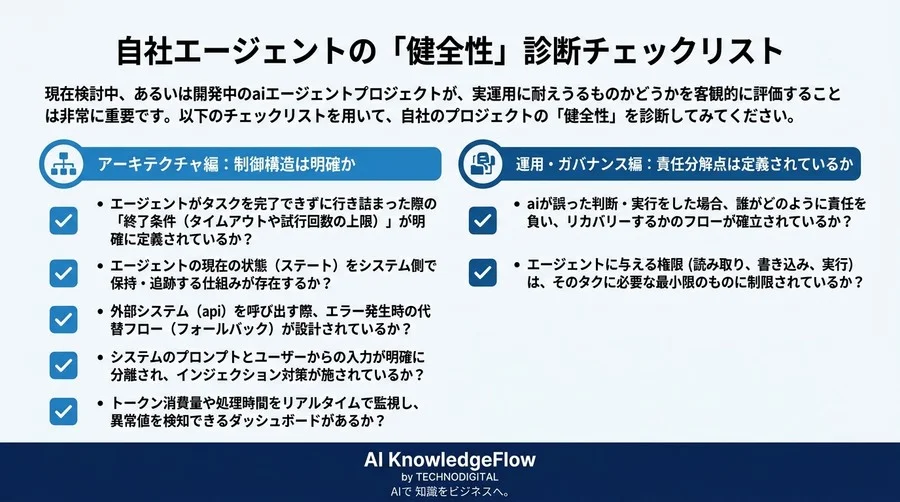 自社エージェントの「健全性」診断チェックリスト

現在検討中、あるいは開発中のaiエージェントプロジェクトが、実運用に耐えうるものかどうかを客観的に評価することは非常に重要です。以下のチェックリストを用いて、自社のプロジェクトの「健全性」を診断してみてください。

アーキテクチャ編：制御構造は明確か

• エージェントがタスクを完了できずに行き詰まった際の「終了条件（タイムアウトや試行回数の上限）」が明確に定義されているか？

• エージェントの現在の状態（ステート）をシステム側で保持・追跡する仕組みが存在するか？

• 外部システム（api）を呼び出す際、エラー発生時の代替フロー（フォールバック）が設計されているか？

• システムのプロンプトとユーザーからの入力が明確に分離され、インジェクション対策が施されているか？

• トークン消費量や処理時間をリアルタイムで監視し、異常値を検知できるダッシュボードがあるか？

運用・ガバナンス編：責任分解点は定義されているか

• aiが誤った判断・実行をした場合、誰がどのように責任を負い、リカバリーするかのフローが確立されているか？

• エージェントに与える権限（読み取り、書き込み、実行）は、そのタクに必要な最小限のものに制限されているか？

AI KnowledgeFlow
by TECHNODIGITAL
AIで 知識をビジネスへ。